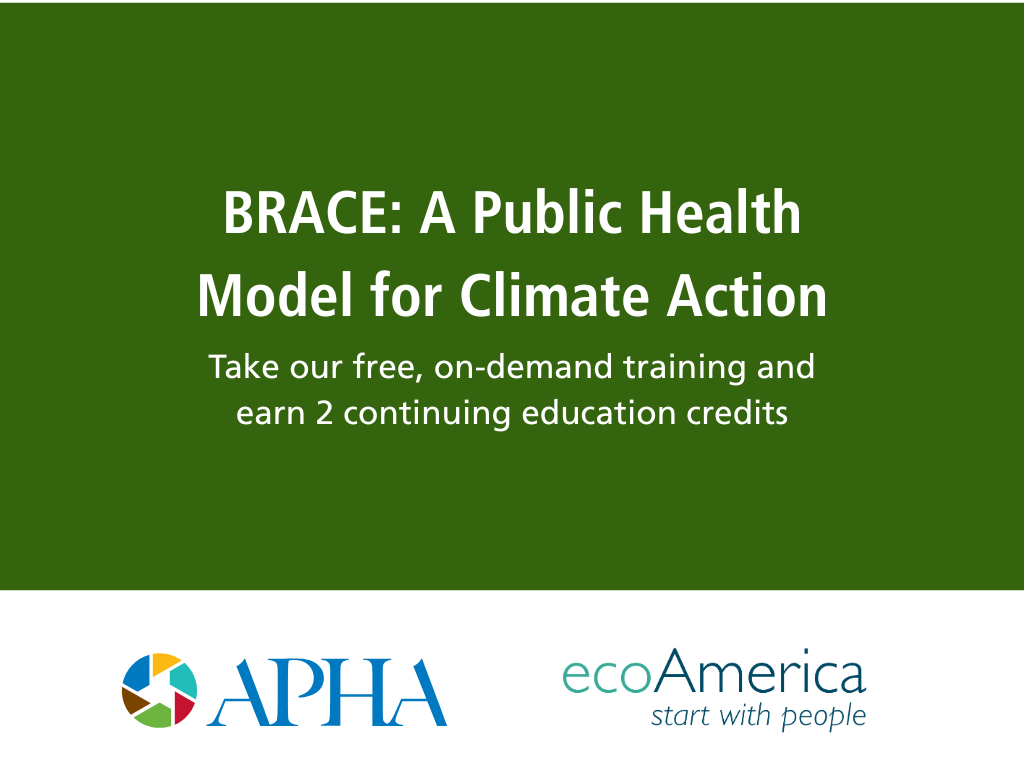 BRACE: A Public Health Model for Climate Action

Take our free, on-demand training and earn 2 continuing education credits

APHA

ecoAmerica
start with people